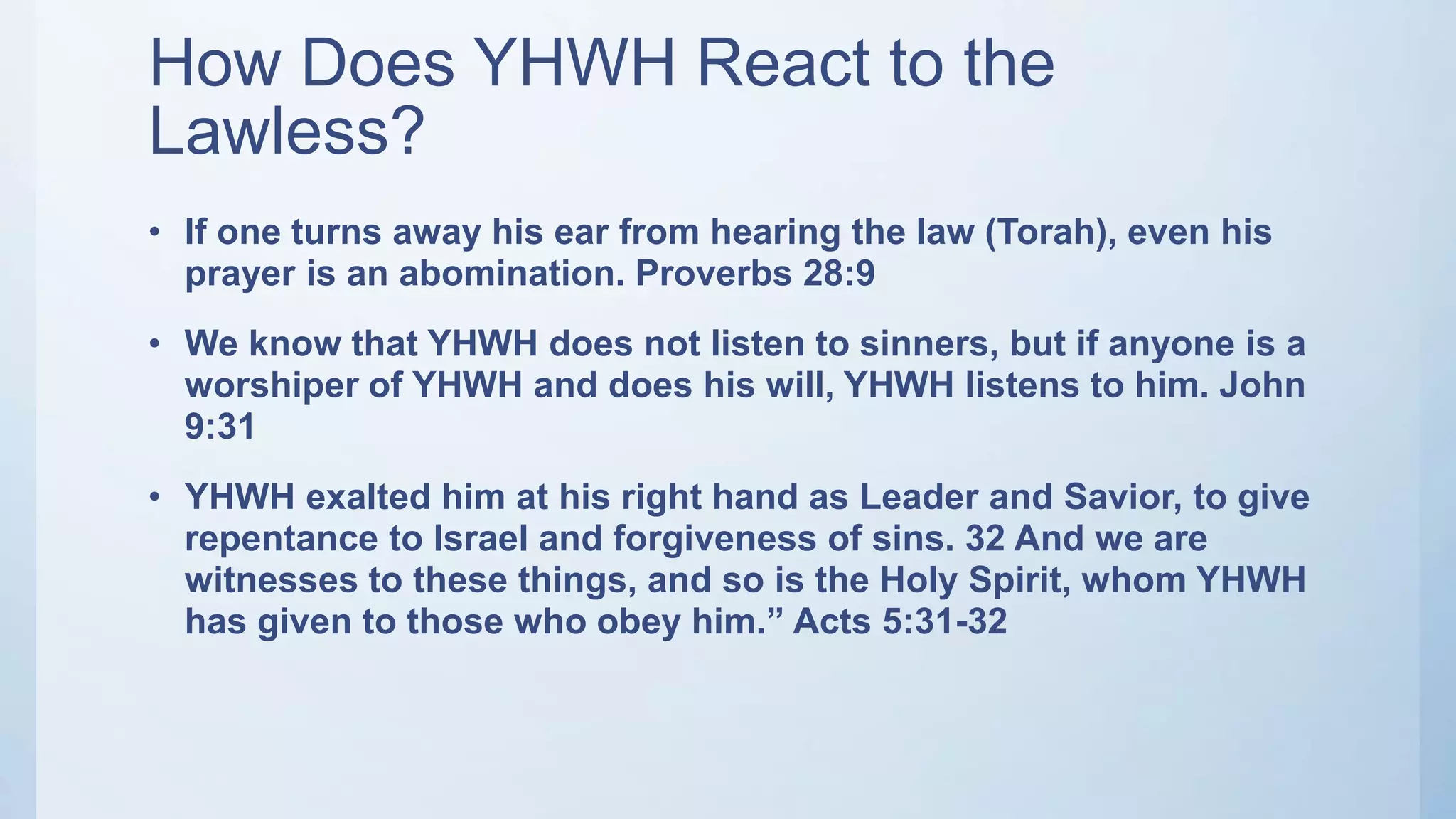 How Does YHWH React to the Lawless?

• If one turns away his ear from hearing the law (Torah), even his prayer is an abomination. Proverbs 28:9

• We know that YHWH does not listen to sinners, but if anyone is a worshiper of YHWH and does his will, YHWH listens to him. John 9:31

• YHWH exalted him at his right hand as Leader and Savior, to give repentance to Israel and forgiveness of sins. 32 And we are witnesses to these things, and so is the Holy Spirit, whom YHWH has given to those who obey him.” Acts 5:31-32